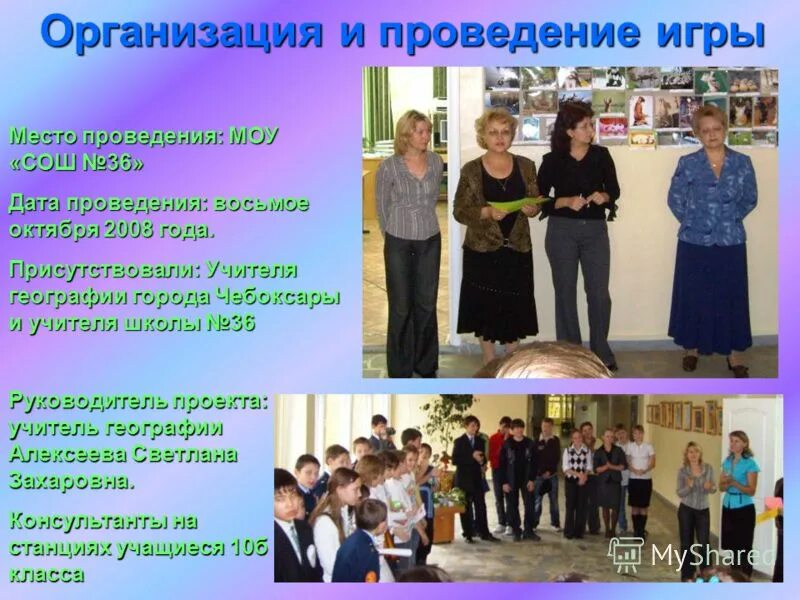 Организация и проведение игры

Место проведения: МОУ «СОШ №36»

Дата проведения: восьмое октября 2008 года.

Присутствовали: Учителя географии города Чебоксары и учителя школы №36

Руководитель проекта: учитель географии Алексеева Светлана Захаровна.

Консультанты на станциях учащиеся 10б класса

MyShared